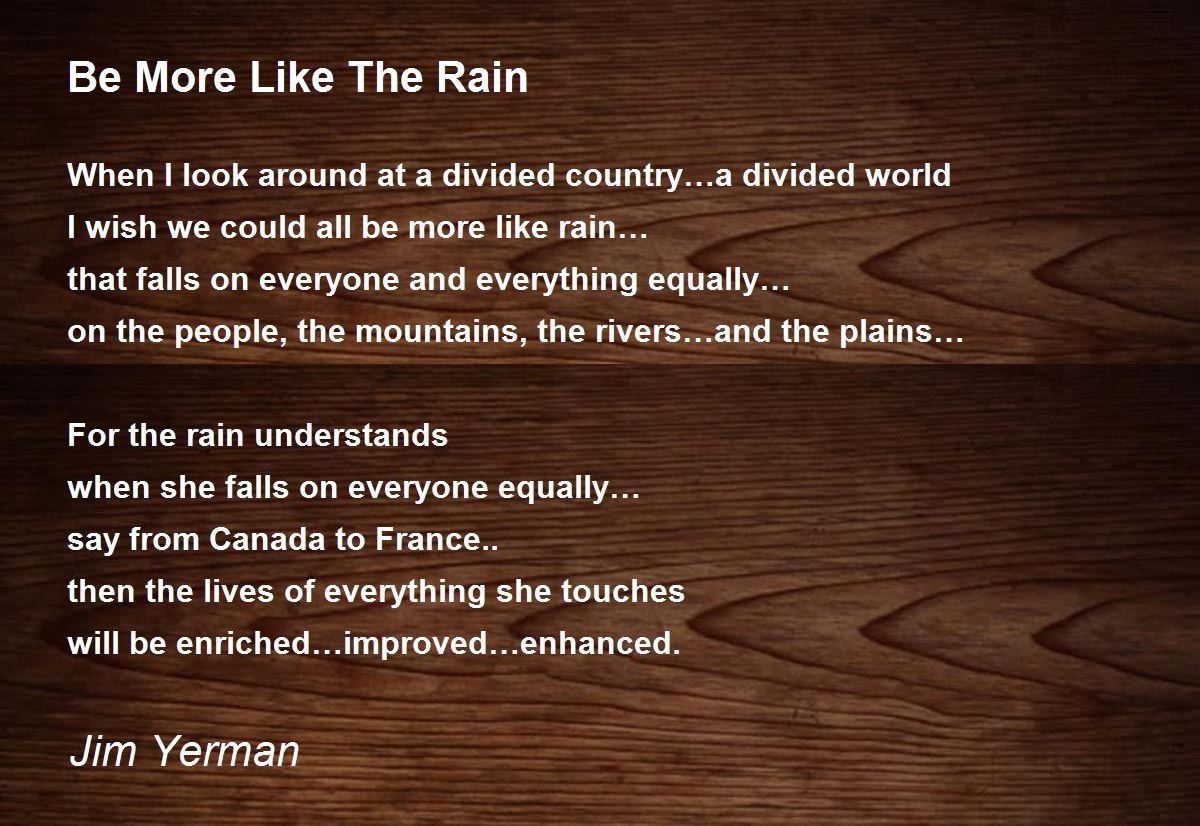 Be More Like The Rain

When I look around at a divided country…a divided world
I wish we could all be more like rain…
that falls on everyone and everything equally…
on the people, the mountains, the rivers…and the plains…

For the rain understands
when she falls on everyone equally…
say from Canada to France..
then the lives of everything she touches
will be enriched…improved…enhanced.

Jim Yerman